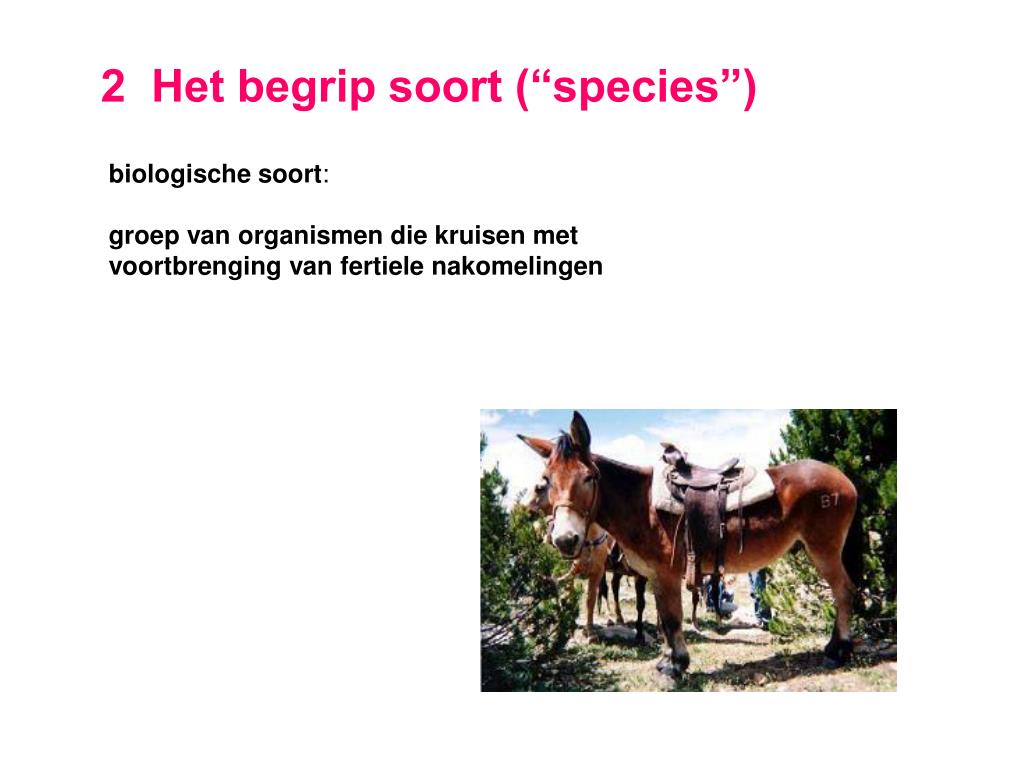 2 Het begrip soort (“species”)

biologische soort:

groep van organismen die kruisen met voortbrenging van fertiele nakomelingen

B7